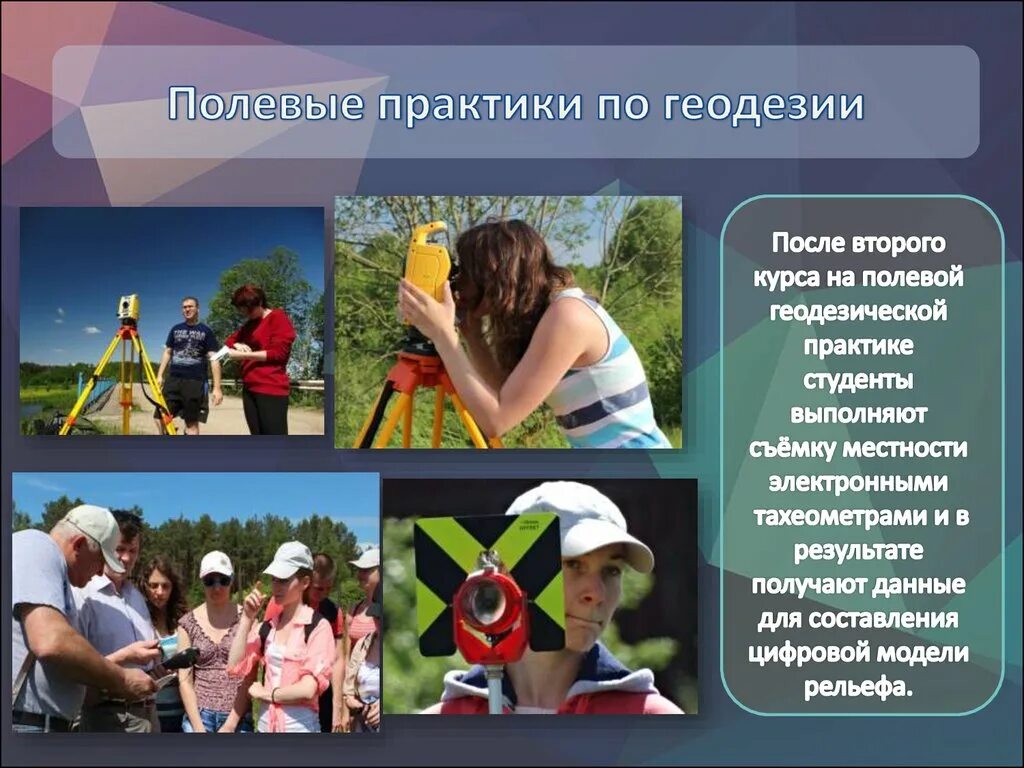 Полевые практики по геодезии

После второго курса на полевой геодезической практике студенты выполняют съёмку местности электронными тахеометрами и в результате получают данные для составления цифровой модели рельефа.